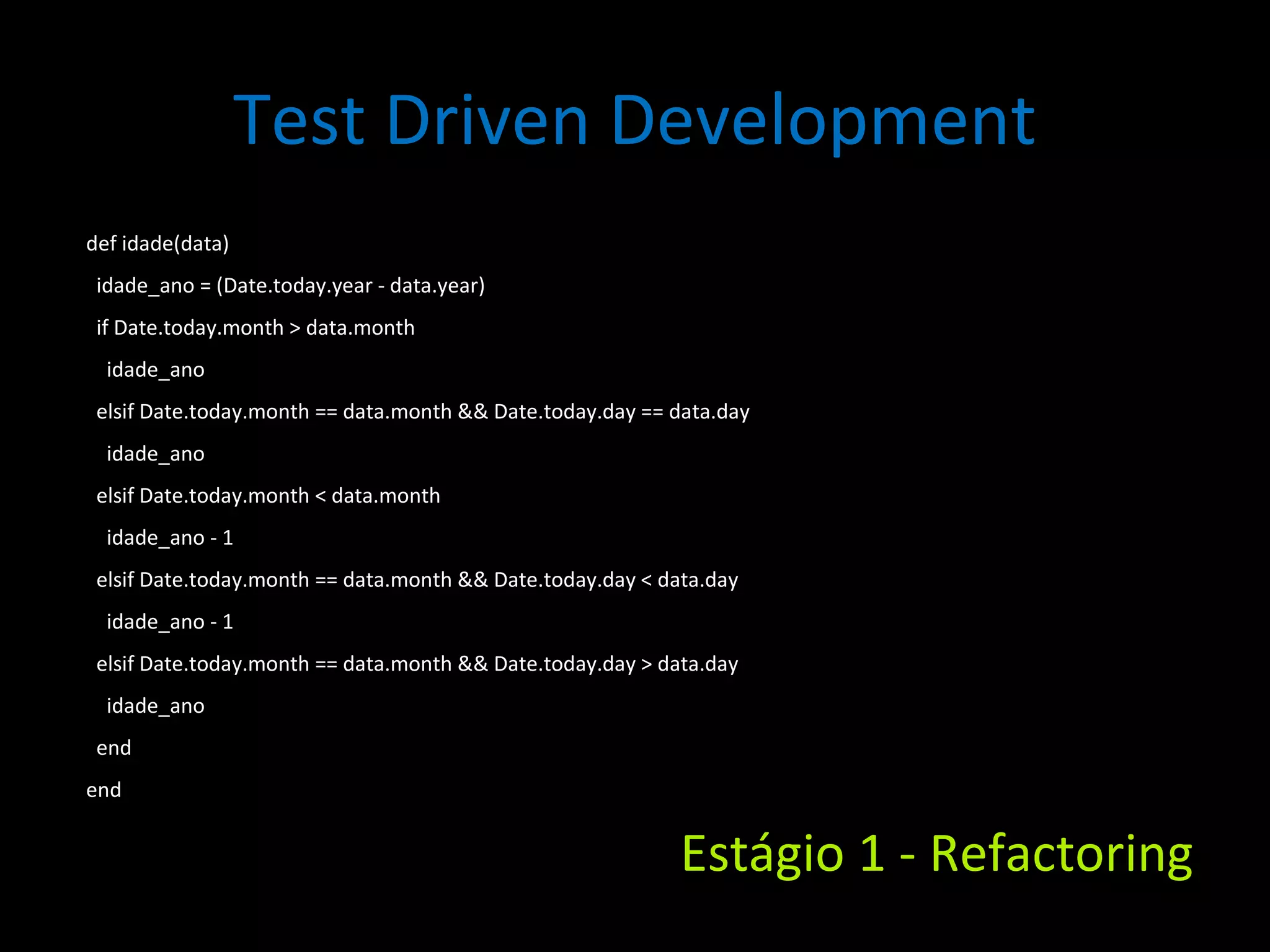 Test Driven Development

def idade(data)
  idade_ano = (Date.today.year - data.year)
  if Date.today.month > data.month
    idade_ano
  elsif Date.today.month == data.month && Date.today.day == data.day
    idade_ano
  elsif Date.today.month < data.month
    idade_ano - 1
  elsif Date.today.month == data.month && Date.today.day < data.day
    idade_ano - 1
  elsif Date.today.month == data.month && Date.today.day > data.day
    idade_ano
  end
end

Estágio 1 - Refactoring